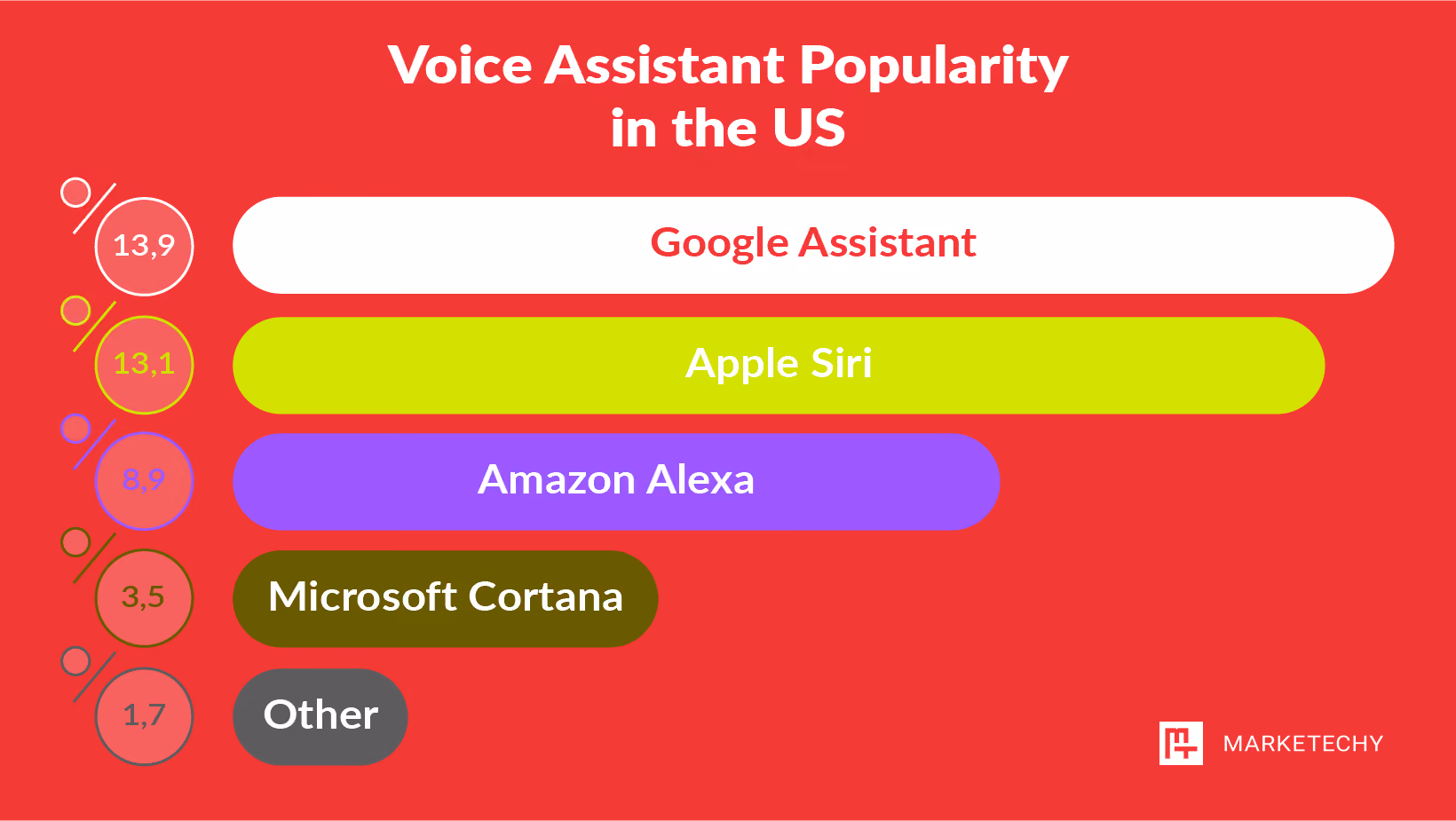 Voice Assistant Popularity in the US

13,9 Google Assistant

13,1 Apple Siri

8,9 Amazon Alexa

3,5 Microsoft Cortana

1,7 Other

MARKETECHY